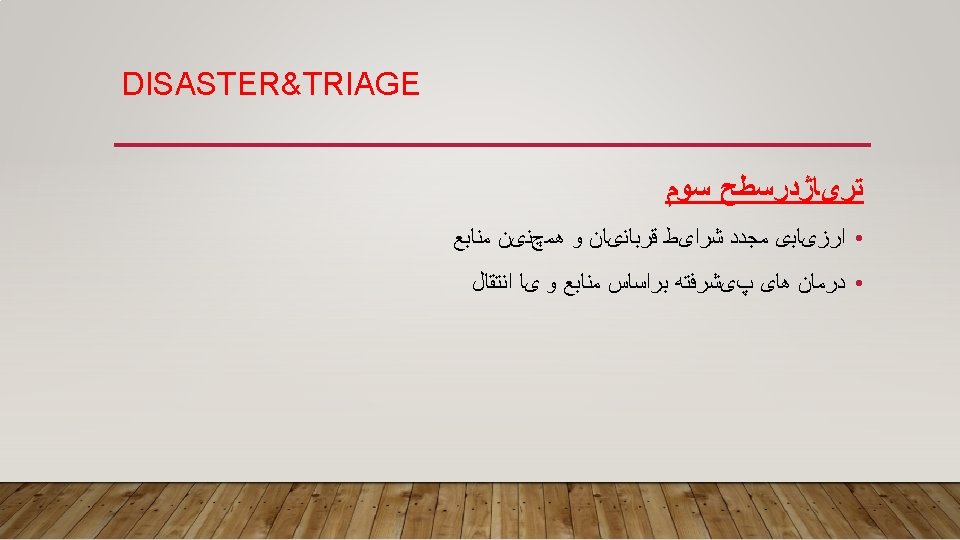 DISASTER&TRIAGE

تریاژدرسطح سوم

• ارزیابی مجدد شرایط قربانیان و همچنین منابع

• درمان های پیشرفته براساس منابع و یا انتقال